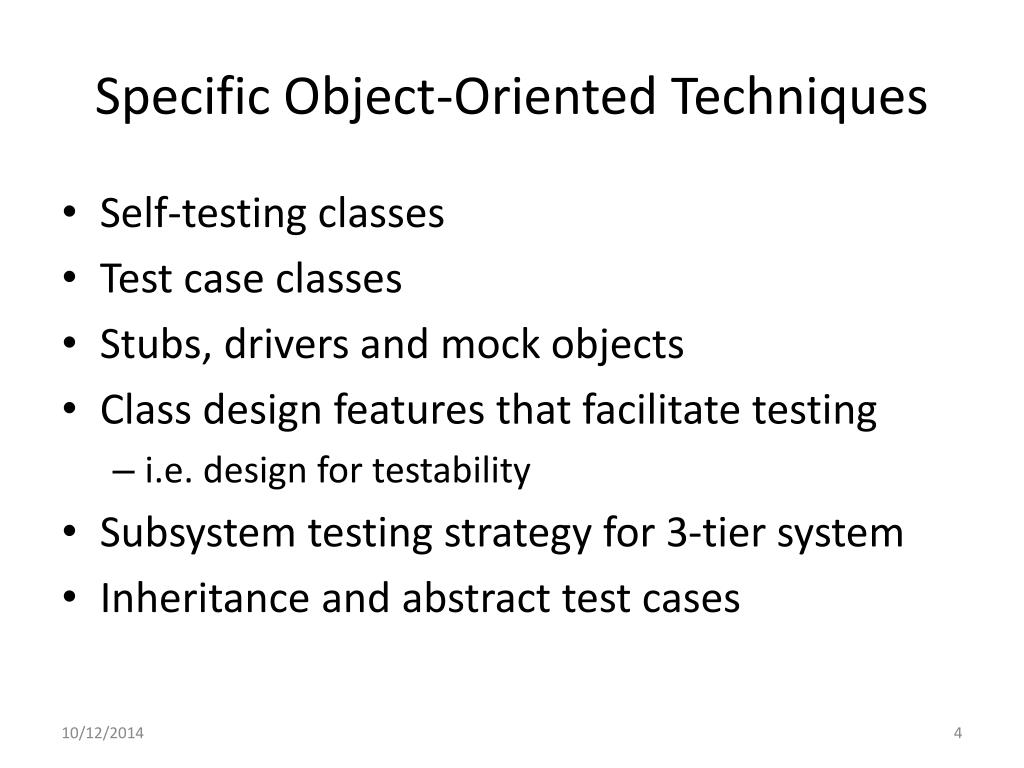 Specific Object-Oriented Techniques

• Self-testing classes
• Test case classes
• Stubs, drivers and mock objects
• Class design features that facilitate testing
– i.e. design for testability
• Subsystem testing strategy for 3-tier system
• Inheritance and abstract test cases

10/12/2014

4